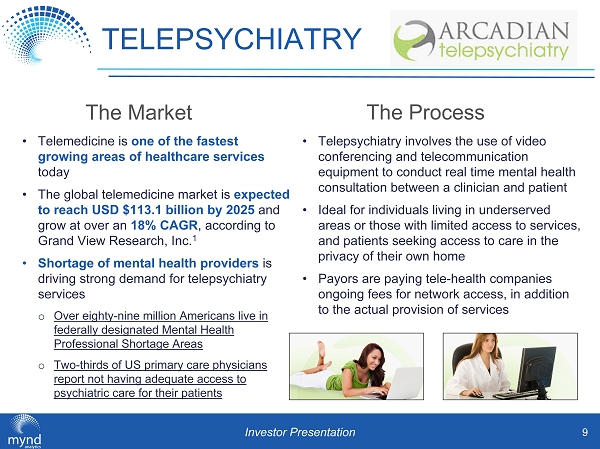 TELEPSYCHIATRY

ARCADIAN telepsychiatry

The Market

• Telemedicine is one of the fastest growing areas of healthcare services today

• The global telemedicine market is expected to reach USD $113.1 billion by 2025 and grow at over an 18% CAGR, according to Grand View Research, Inc.$^1$

• Shortage of mental health providers is driving strong demand for telepsychiatry services

o Over eighty-nine million Americans live in federally designated Mental Health Professional Shortage Areas

o Two-thirds of US primary care physicians report not having adequate access to psychiatric care for their patients

The Process

• Telepsychiatry involves the use of video conferencing and telecommunication equipment to conduct real time mental health consultation between a clinician and patient

• Ideal for individuals living in underserved areas or those with limited access to services, and patients seeking access to care in the privacy of their own home

• Payors are paying tele-health companies ongoing fees for network access, in addition to the actual provision of services

mynd analytics

Investor Presentation

9